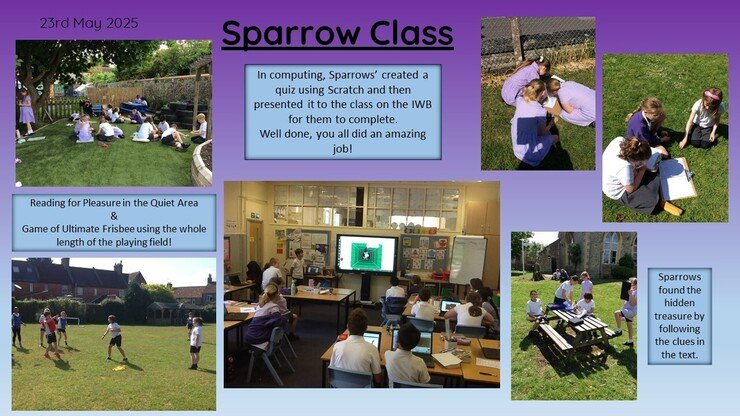 23rd May 2025

Sparrow Class

In computing, Sparrows' created a quiz using Scratch and then presented it to the class on the IWB for them to complete.
Well done, you all did an amazing job!

Reading for Pleasure in the Quiet Area
&
Game of Ultimate Frisbee using the whole length of the playing field!

Sparrows found the hidden treasure by following the clues in the text.